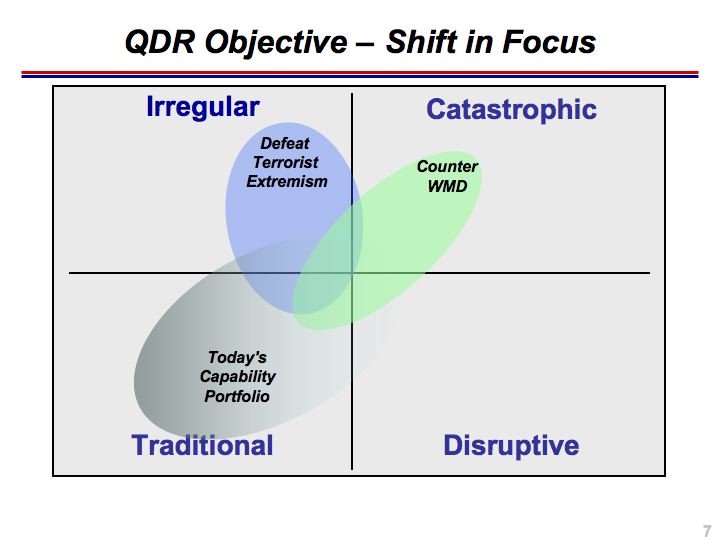 QDR Objective – Shift in Focus

Irregular

Catastrophic

Defeat Terrorist Extremism

Counter WMD

Today's Capability Portfolio

Traditional

Disruptive

7